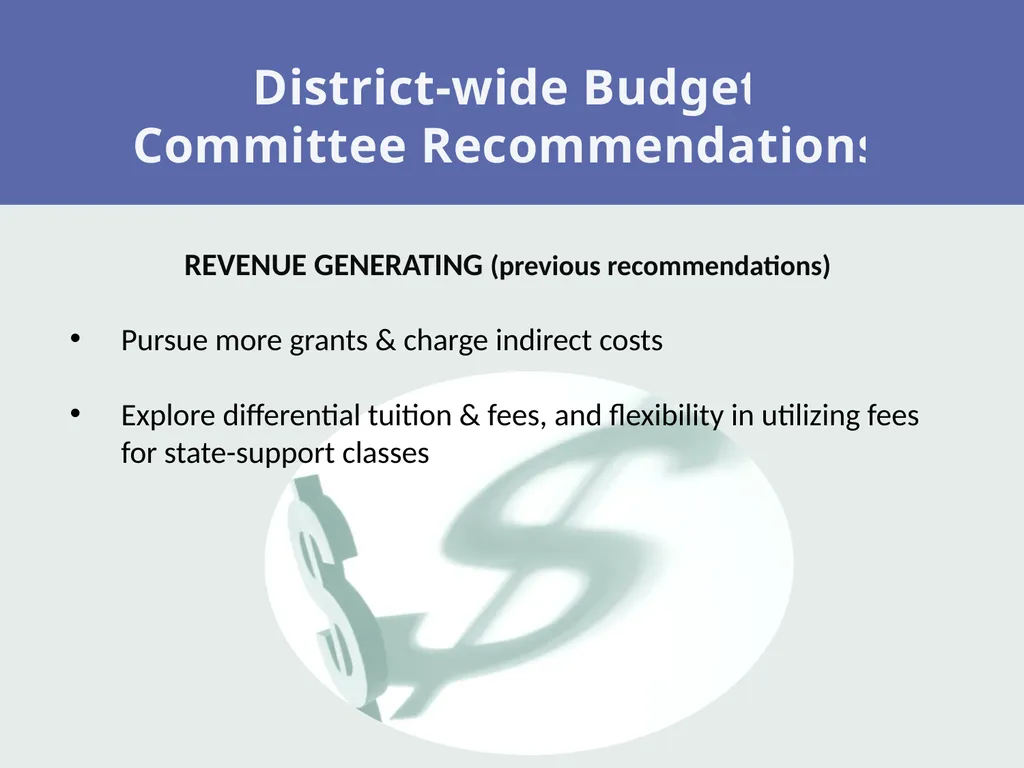 District-wide Budget Committee Recommendations

REVENUE GENERATING (previous recommendations)

• Pursue more grants & charge indirect costs

• Explore differential tuition & fees, and flexibility in utilizing fees for state-support classes